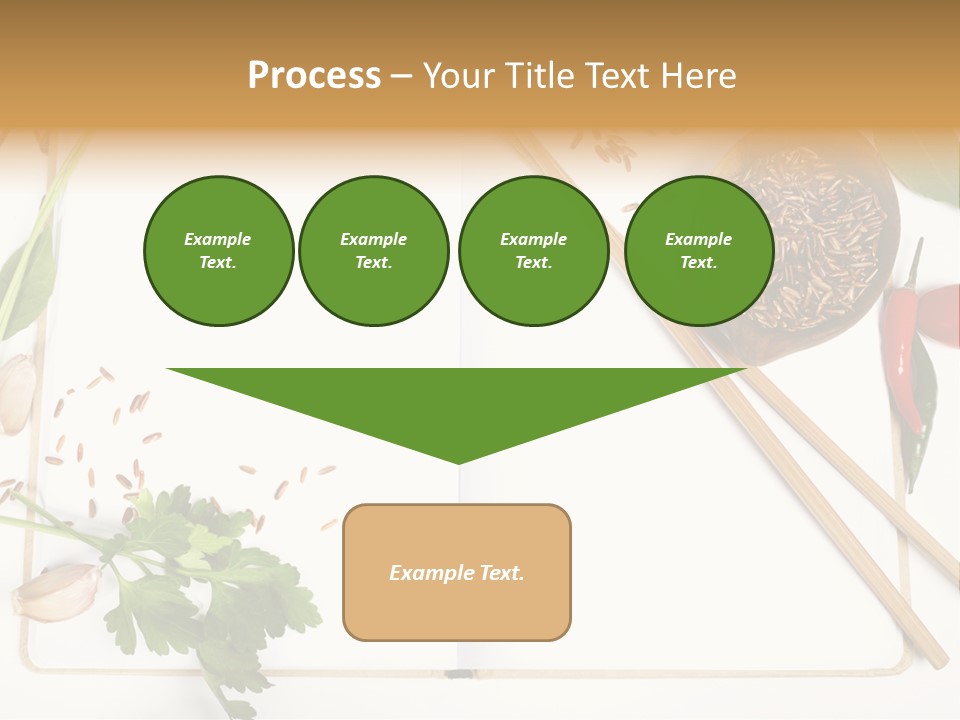 Process – Your Title Text Here

Example Text.

Example Text.

Example Text.

Example Text.

Example Text.